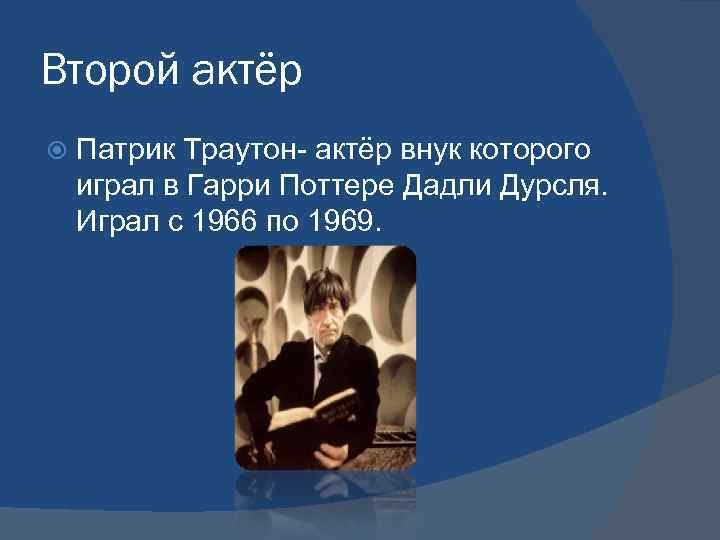 Второй актёр

Патрик Траутон- актёр внук которого играл в Гарри Поттере Дадли Дурсля. Играл с 1966 по 1969.